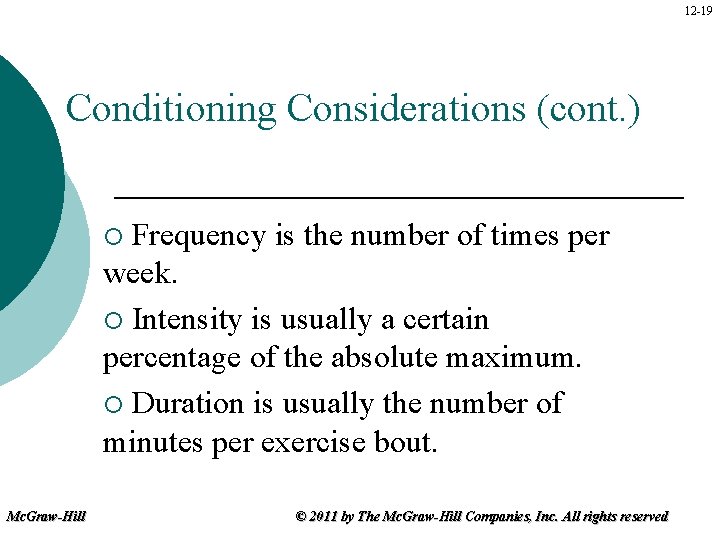 12-19

Conditioning Considerations (cont.)

○ Frequency is the number of times per week.

○ Intensity is usually a certain percentage of the absolute maximum.

○ Duration is usually the number of minutes per exercise bout.

McGraw-Hill

© 2011 by The McGraw-Hill Companies, Inc. All rights reserved